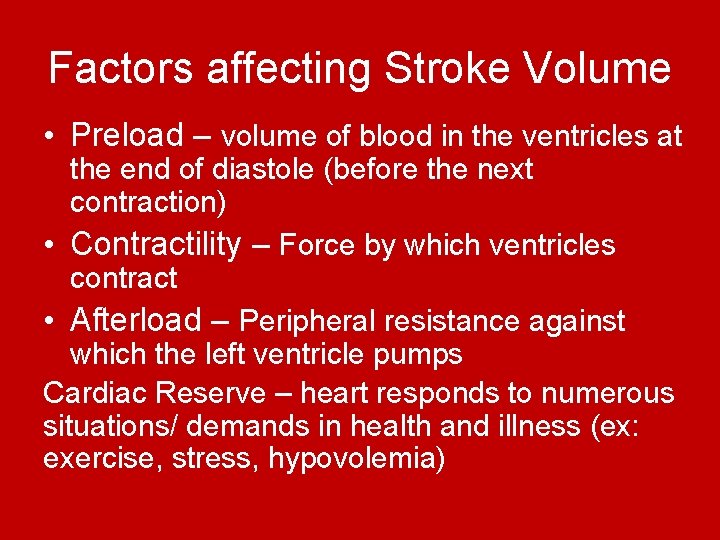 Factors affecting Stroke Volume

• Preload – volume of blood in the ventricles at the end of diastole (before the next contraction)
• Contractility – Force by which ventricles contract
• Afterload – Peripheral resistance against which the left ventricle pumps

Cardiac Reserve – heart responds to numerous situations/ demands in health and illness (ex: exercise, stress, hypovolemia)